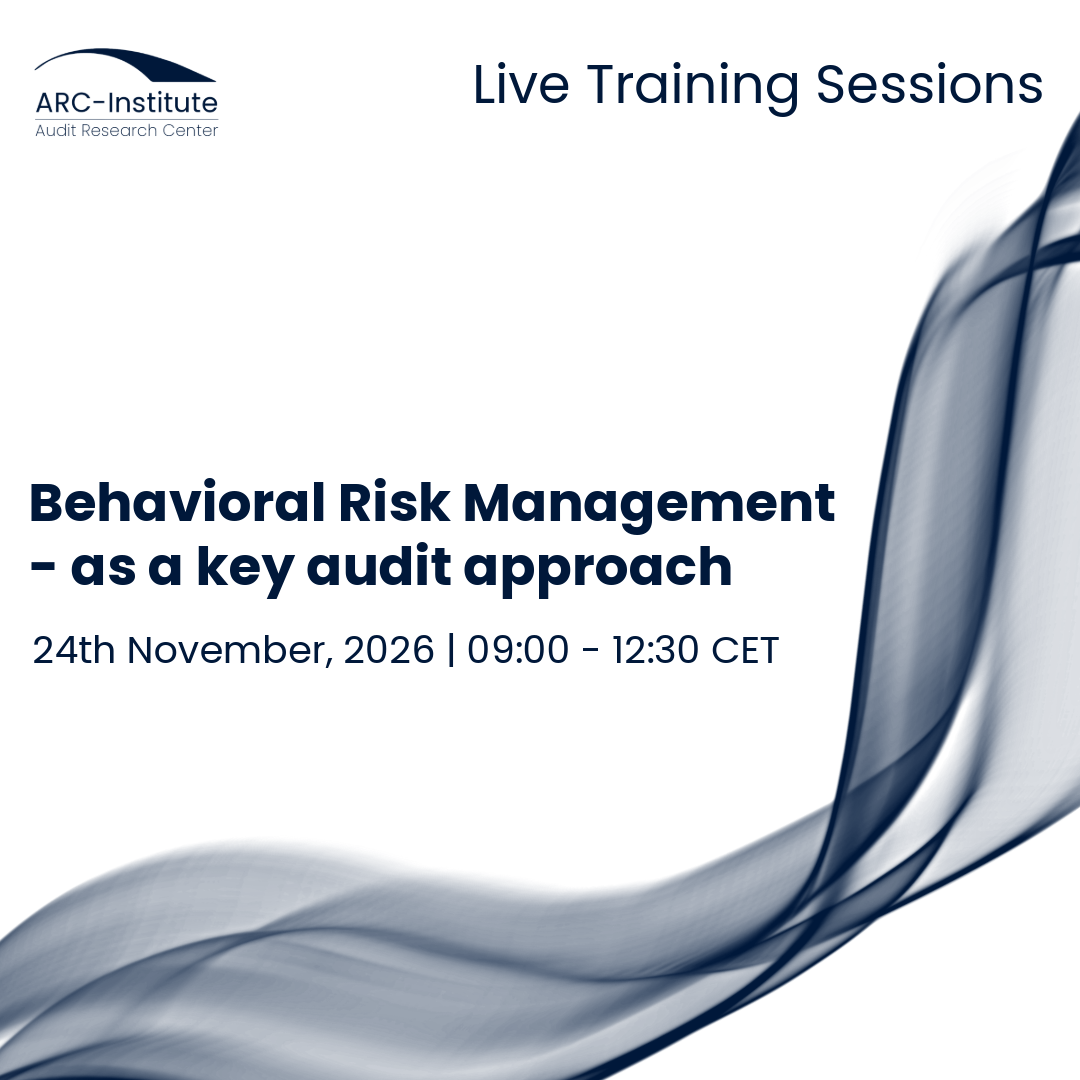 ARC-Institute
Audit Research Center

Live Training Sessions

Behavioral Risk Management - as a key audit approach

24th November, 2026 | 09:00 - 12:30 CET